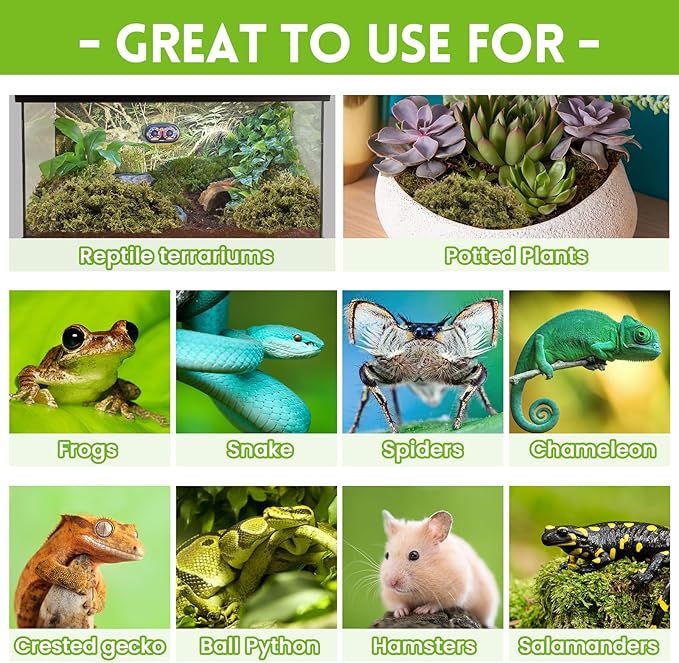 - GREAT TO USE FOR -

Reptile terrariums

Potted Plants

Frogs

Snake

Spiders

Chameleon

Crested gecko

Ball Python

Hamsters

Salamanders